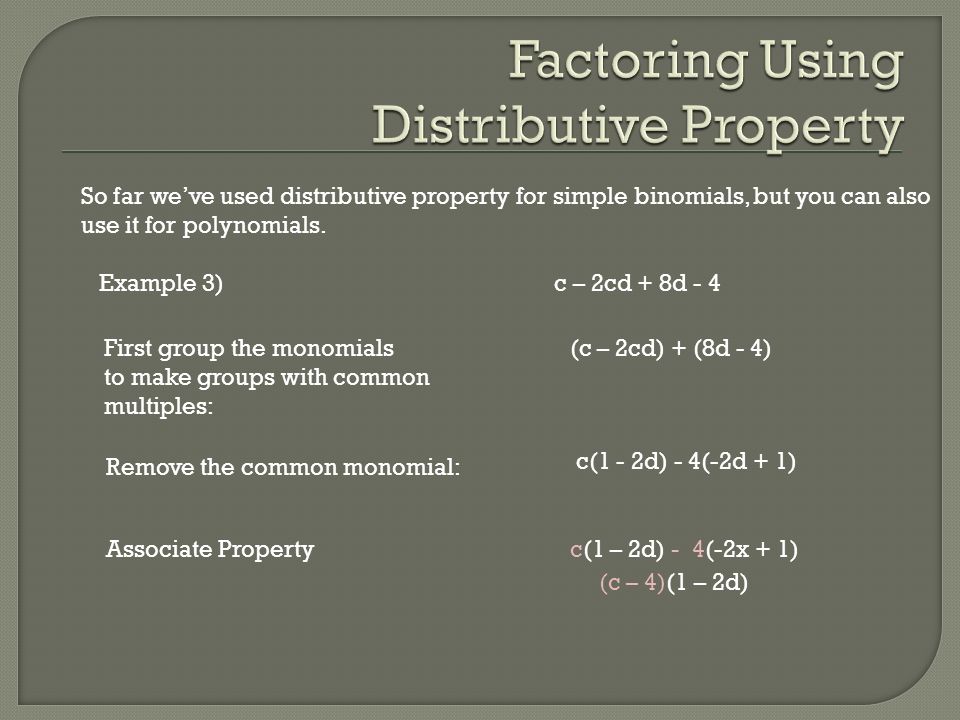 Factoring Using Distributive Property

So far we've used distributive property for simple binomials, but you can also use it for polynomials.

Example 3) $c – 2cd + 8d - 4$

First group the monomials to make groups with common multiples: $(c – 2cd) + (8d - 4)$

Remove the common monomial: $c(1 - 2d) - 4(-2d + 1)$

Associate Property $c(1 – 2d) - 4(-2x + 1)$

$(c – 4)(1 – 2d)$